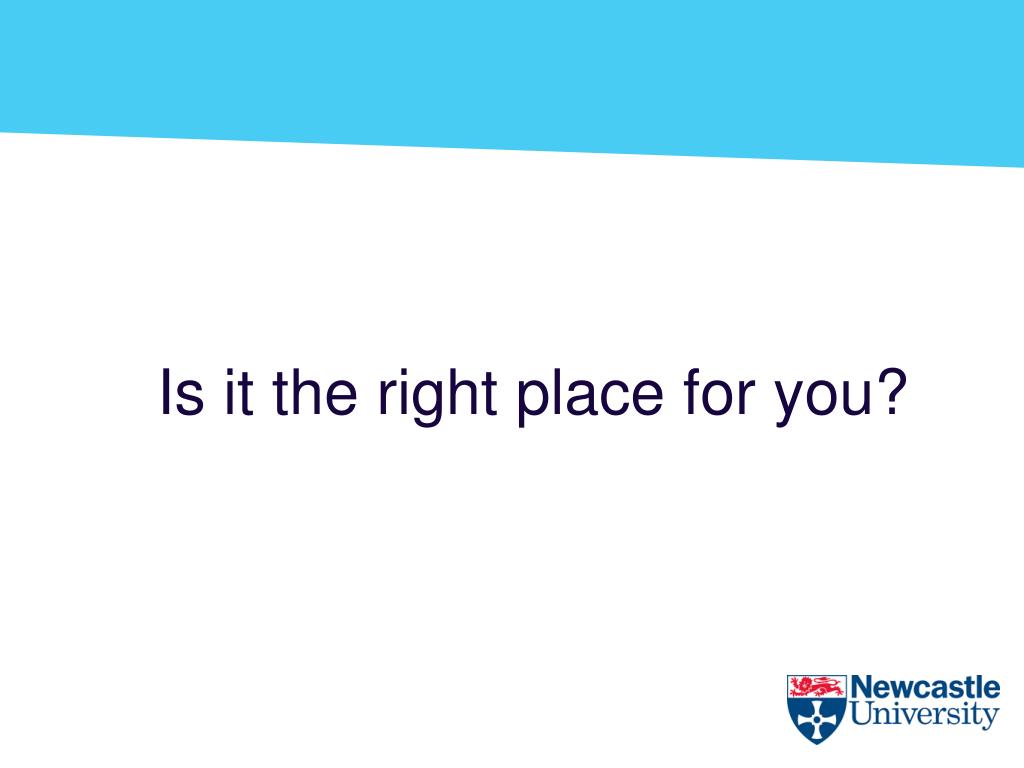 Is it the right place for you?

Newcastle
University